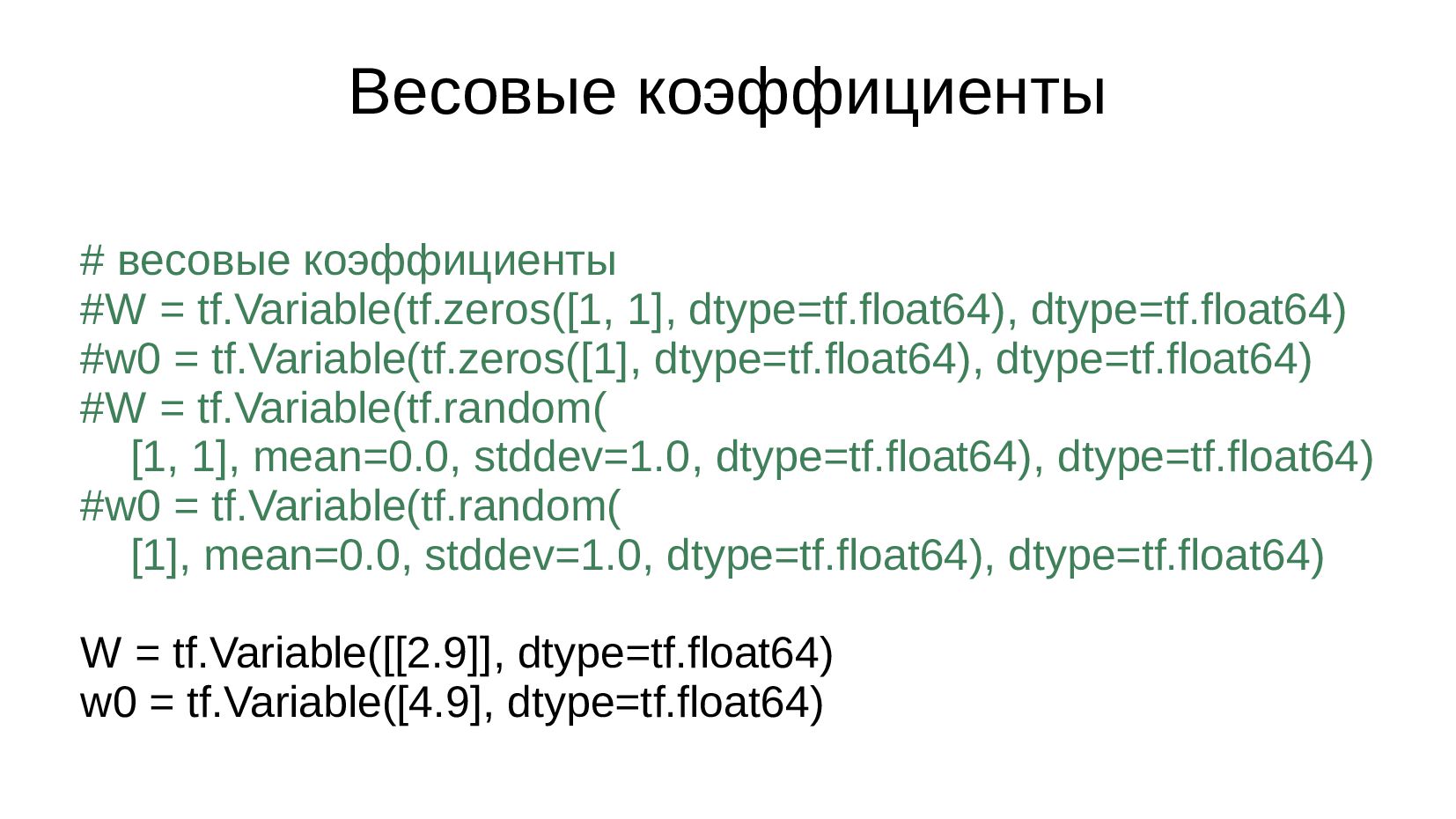 Весовые коэффициенты

# весовые коэффициенты
#W = tf.Variable(tf.zeros([1, 1], dtype=tf.float64), dtype=tf.float64)
#w0 = tf.Variable(tf.zeros([1], dtype=tf.float64), dtype=tf.float64)
#W = tf.Variable(tf.random(
    [1, 1], mean=0.0, stddev=1.0, dtype=tf.float64), dtype=tf.float64)
#w0 = tf.Variable(tf.random(
    [1], mean=0.0, stddev=1.0, dtype=tf.float64), dtype=tf.float64)

W = tf.Variable([[2.9]], dtype=tf.float64)
w0 = tf.Variable([4.9], dtype=tf.float64)